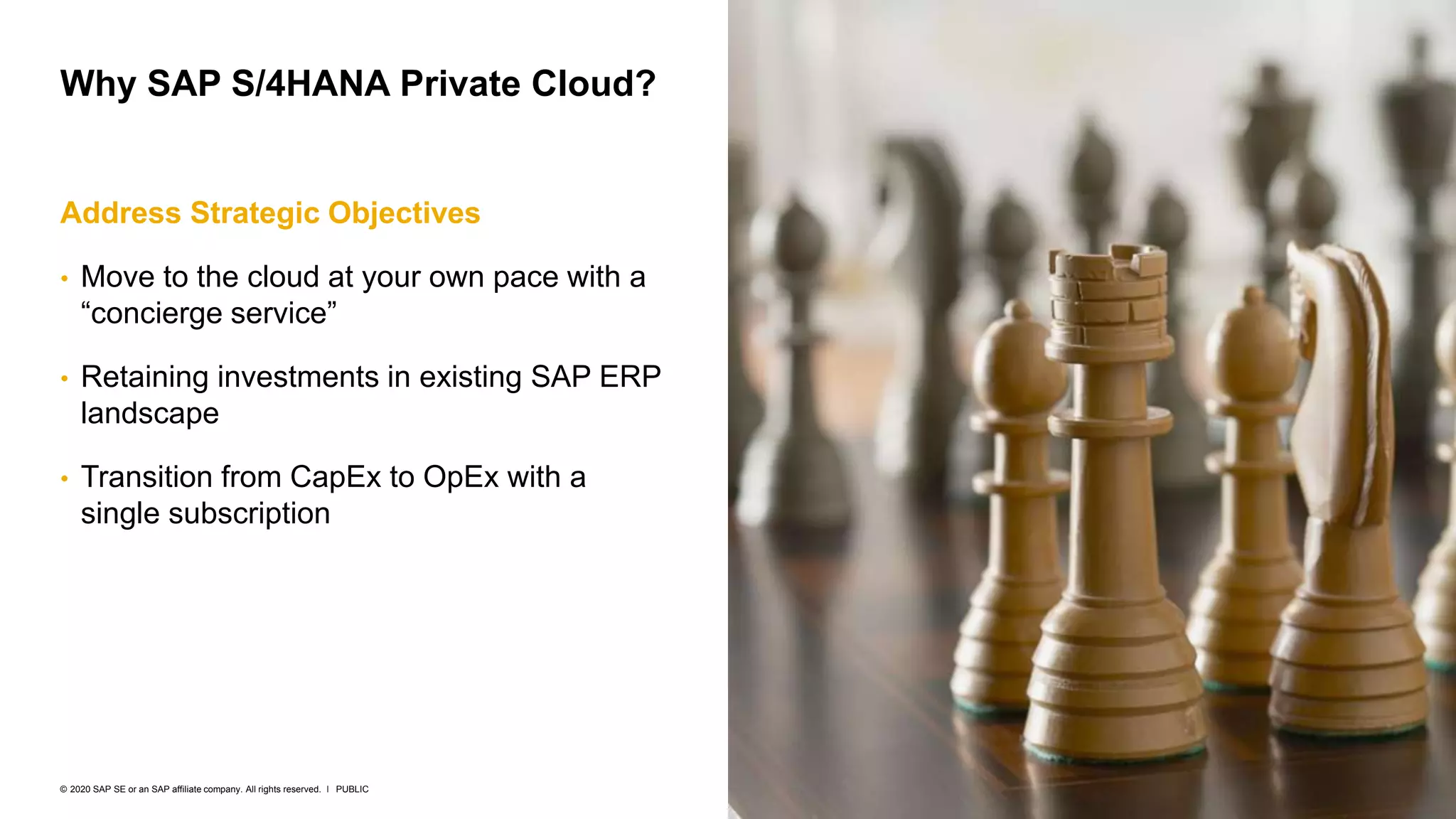 Why SAP S/4HANA Private Cloud?

Address Strategic Objectives

• Move to the cloud at your own pace with a “concierge service”

• Retaining investments in existing SAP ERP landscape

• Transition from CapEx to OpEx with a single subscription

© 2020 SAP SE or an SAP affiliate company. All rights reserved. I PUBLIC